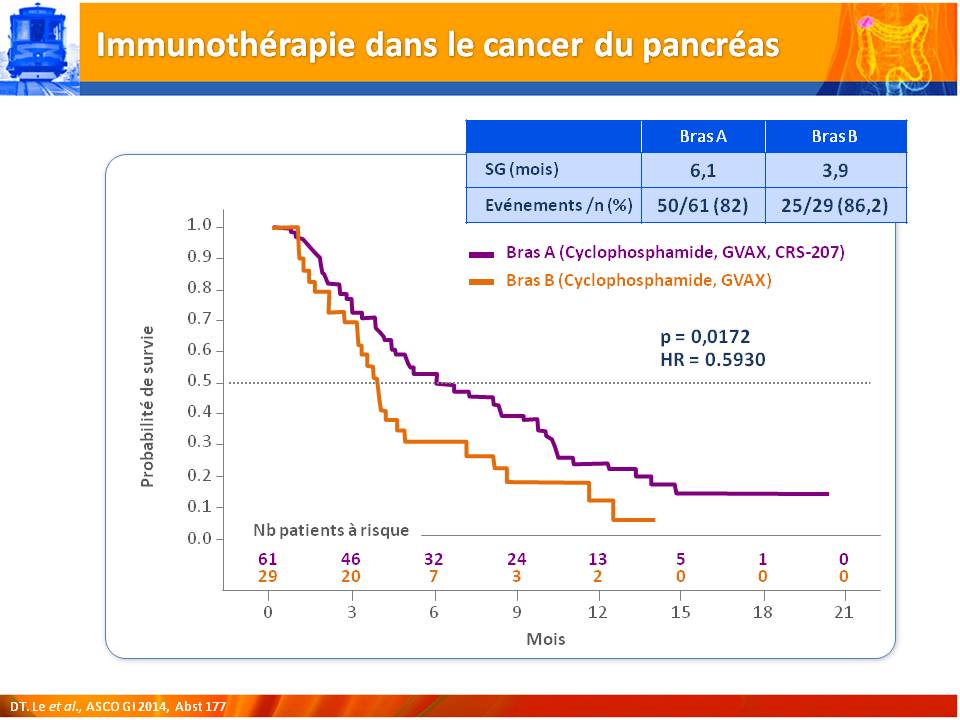 Immunothérapie dans le cancer du pancréas

| | Bras A | Bras B |
|---|---|---|
| SG (mois) | 6,1 | 3,9 |
| Evénements /n (%) | 50/61 (82) | 25/29 (86,2) |

Bras A (Cyclophosphamide, GVAX, CRS-207)
Bras B (Cyclophosphamide, GVAX)

p = 0,0172
HR = 0.5930

Probabilité de survie

1.0
0.9
0.8
0.7
0.6
0.5
0.4
0.3
0.2
0.1
0.0

Nb patients à risque
61 46 32 24 13 5 1 0
29 20 7 3 2 0 0 0

0 3 6 9 12 15 18 21
Mois

DT. Le et al., ASCO GI 2014, Abst 177